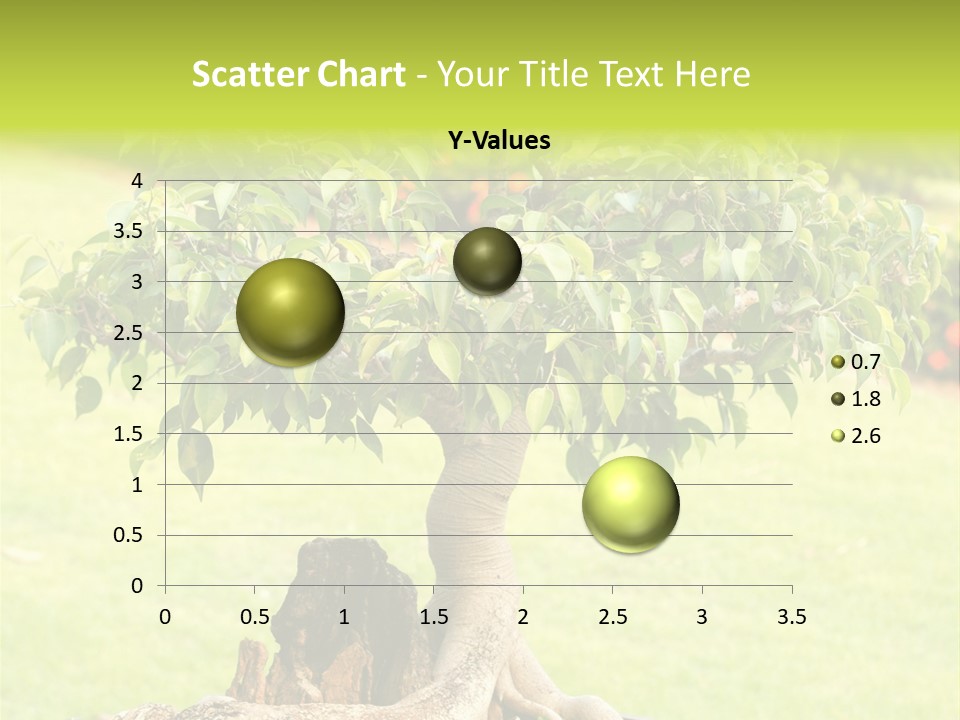 Scatter Chart - Your Title Text Here

Y-Values

4
3.5
3
2.5
2
1.5
1
0.5
0

0 0.5 1 1.5 2 2.5 3 3.5

0.7
1.8
2.6